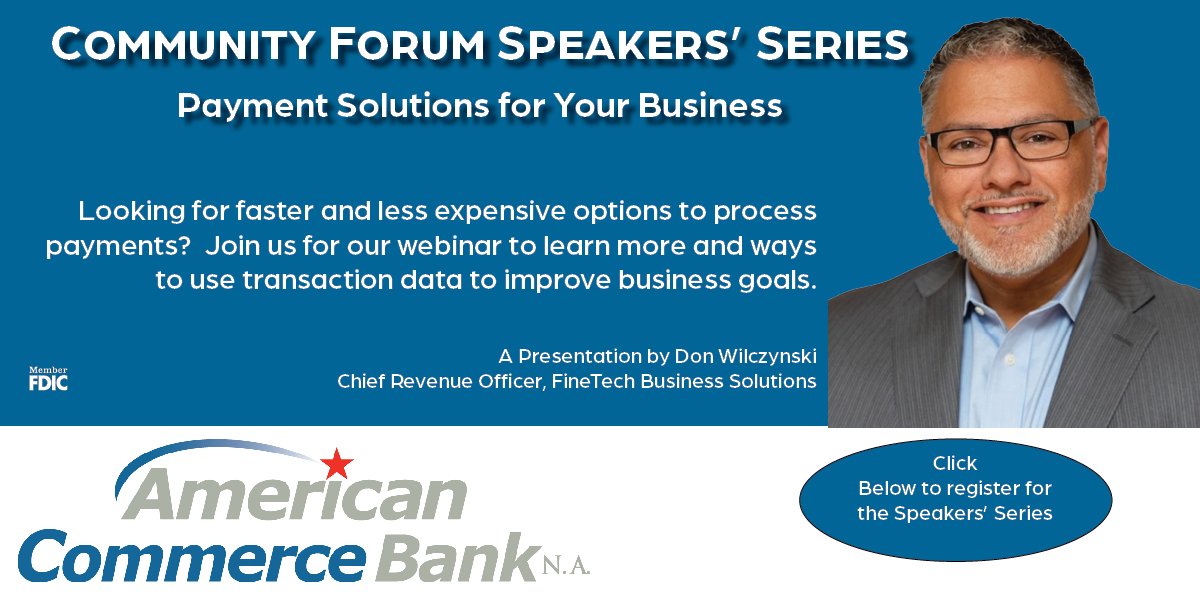 COMMUNITY FORUM SPEAKERS' SERIES

Payment Solutions for Your Business

Looking for faster and less expensive options to process payments? Join us for our webinar to learn more and ways to use transaction data to improve business goals.

A Presentation by Don Wilczynski
Chief Revenue Officer, FineTech Business Solutions

Member FDIC

American Commerce Bank N.A.

Click
Below to register for the Speakers' Series